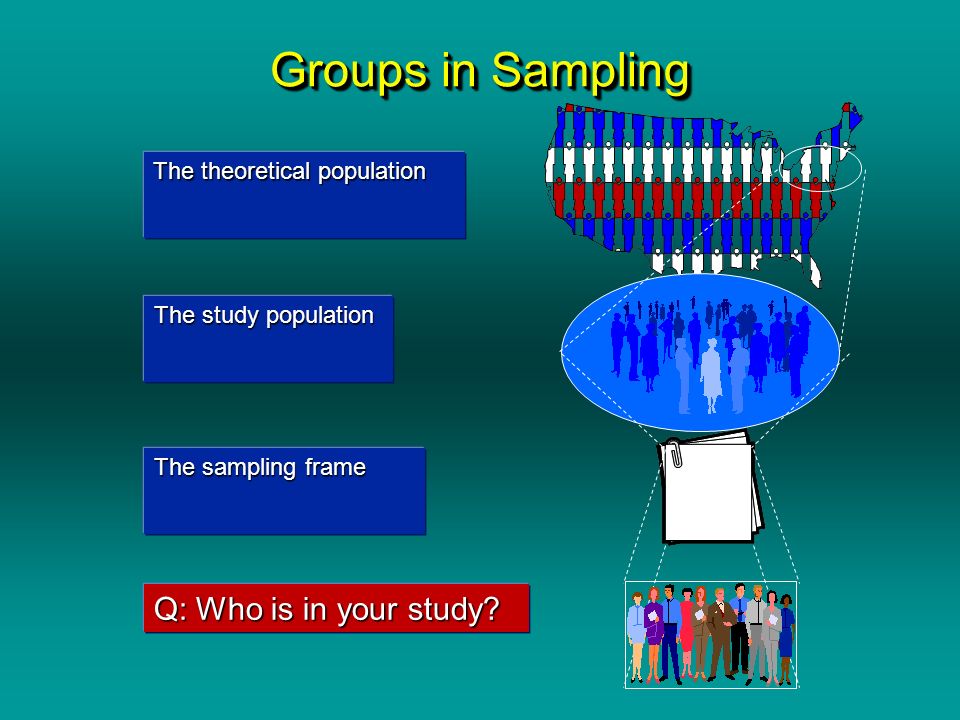 Groups in Sampling

The theoretical population

The study population

The sampling frame

Q: Who is in your study?